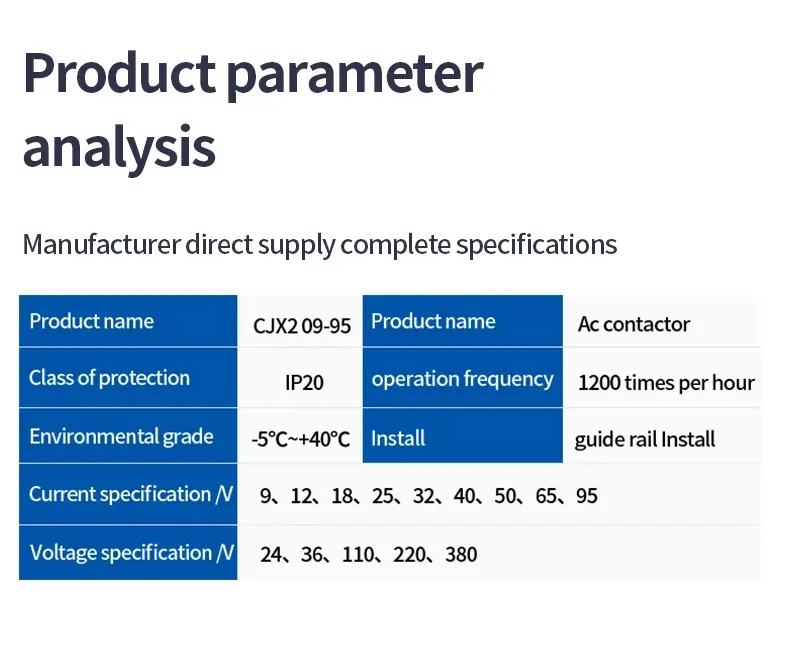 Product parameter analysis

Manufacturer direct supply complete specifications

| Product name | CJX2 09-95 | Product name | Ac contactor |
|---|---|---|---|
| Class of protection | IP20 | operation frequency | 1200 times per hour |
| Environmental grade | -5°C~+40°C | Install | guide rail Install |
| Current specification /V | 9、12、18、25、32、40、50、65、95 | | |
| Voltage specification /V | 24、36、110、220、380 | | |